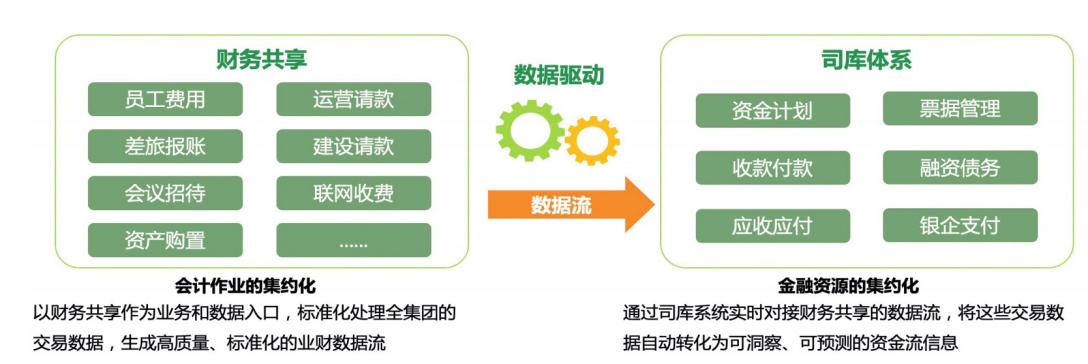 财务共享

员工费用

运营请款

差旅报账

建设请款

会议招待

联网收费

资产购置

......

会计作业的集约化

以财务共享作为业务和数据入口，标准化处理全集团的交易数据，生成高质量、标准化的业财数据流

数据驱动

数据流

司库体系

资金计划

票据管理

收款付款

融资债务

应收应付

银企支付

金融资源的集约化

通过司库系统实时对接财务共享的数据流，将这些交易数据自动转化为可洞察、可预测的资金流信息